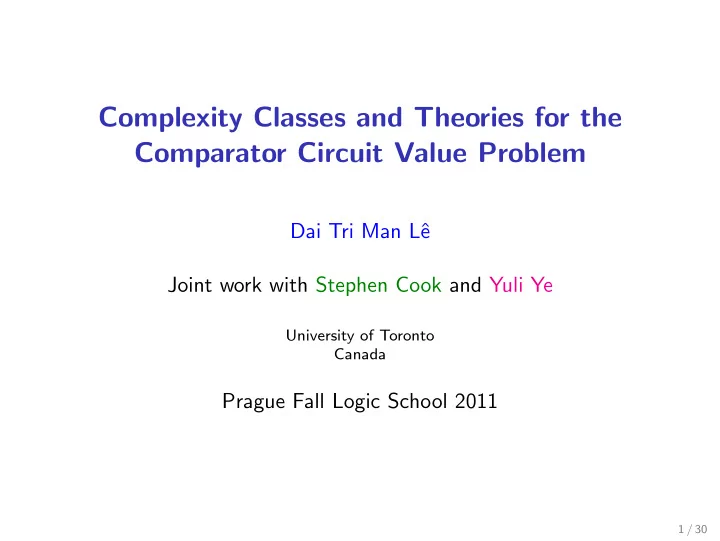 Complexity Classes and Theories for the Comparator Circuit Value Problem

Dai Tri Man Lê

Joint work with Stephen Cook and Yuli Ye

University of Toronto
Canada

Prague Fall Logic School 2011

1 / 30